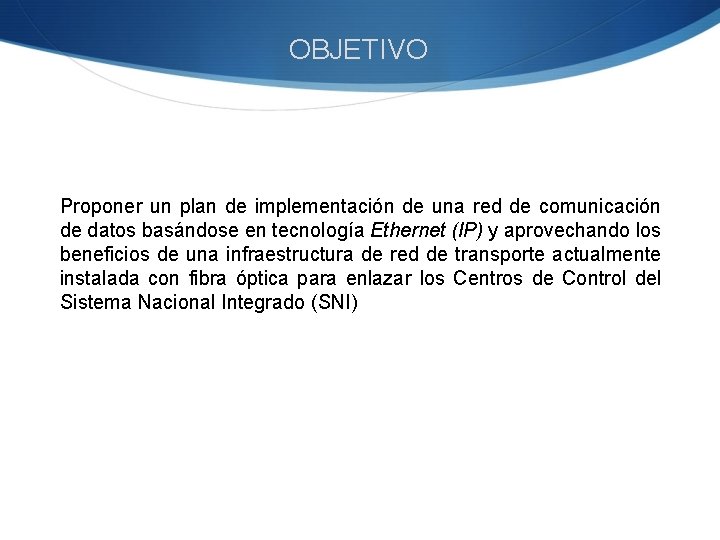 OBJETIVO

Proponer un plan de implementación de una red de comunicación de datos basándose en tecnología Ethernet (IP) y aprovechando los beneficios de una infraestructura de red de transporte actualmente instalada con fibra óptica para enlazar los Centros de Control del Sistema Nacional Integrado (SNI)